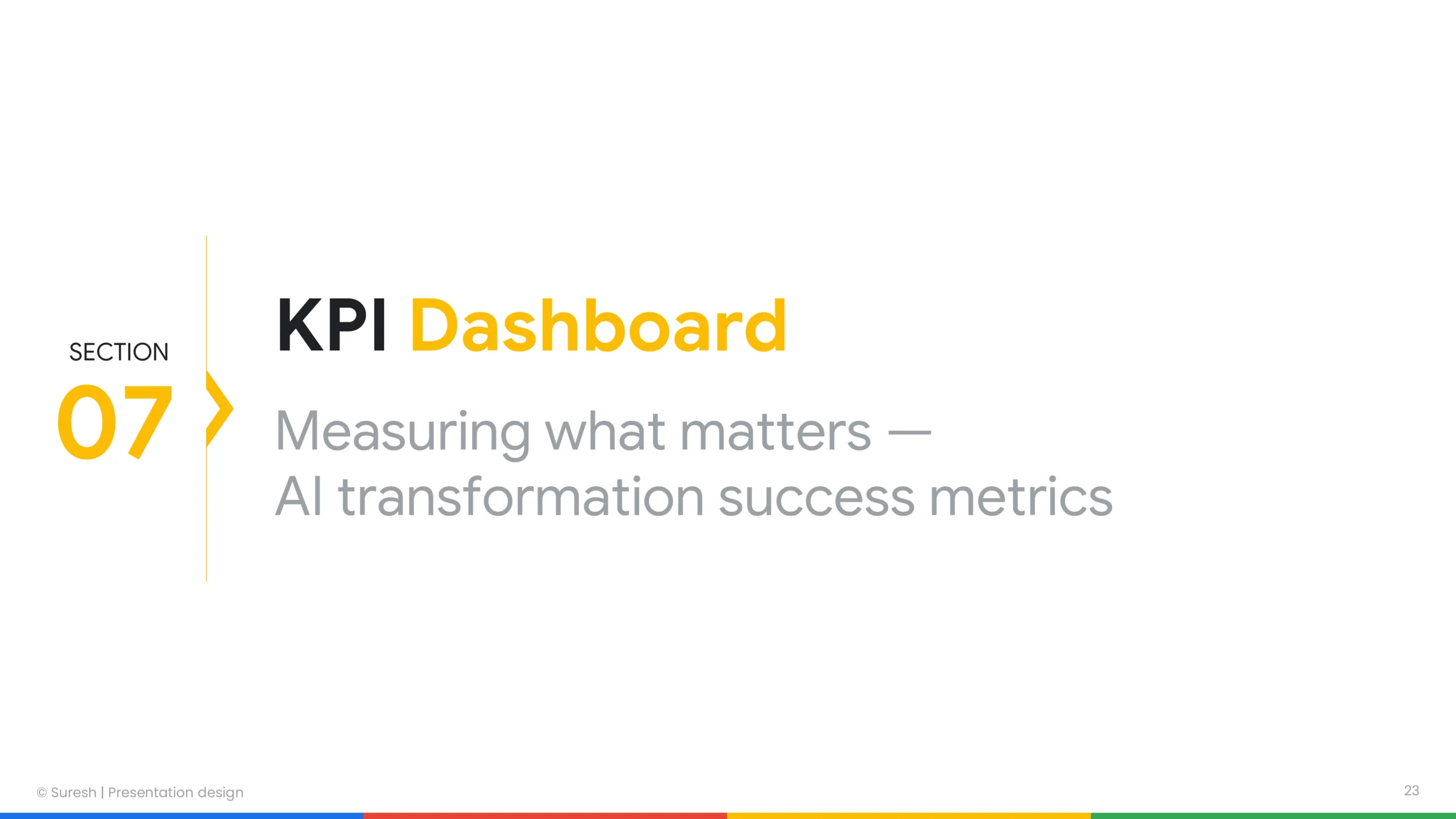 SECTION
07

KPI Dashboard

Measuring what matters —
AI transformation success metrics

© Suresh | Presentation design

23